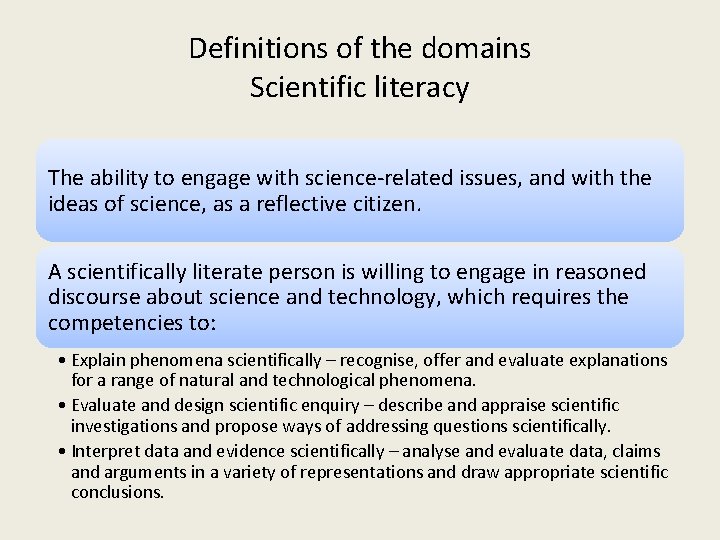 Definitions of the domains
Scientific literacy

The ability to engage with science-related issues, and with the ideas of science, as a reflective citizen.

A scientifically literate person is willing to engage in reasoned discourse about science and technology, which requires the competencies to:

• Explain phenomena scientifically – recognise, offer and evaluate explanations for a range of natural and technological phenomena.
• Evaluate and design scientific enquiry – describe and appraise scientific investigations and propose ways of addressing questions scientifically.
• Interpret data and evidence scientifically – analyse and evaluate data, claims and arguments in a variety of representations and draw appropriate scientific conclusions.